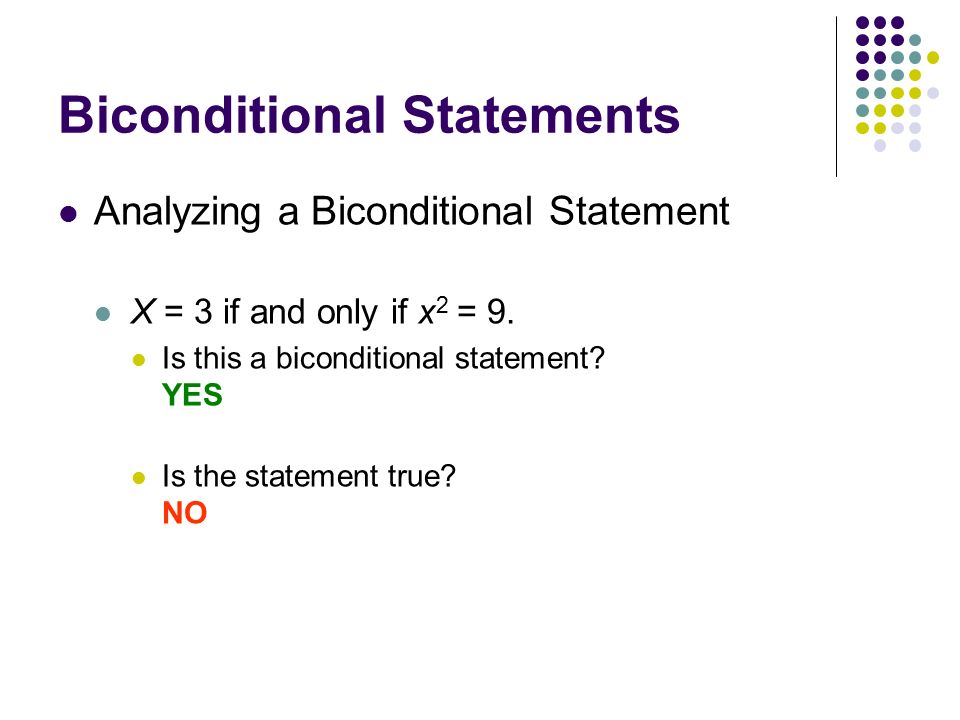 Biconditional Statements

Analyzing a Biconditional Statement

$X = 3$ if and only if $x^2 = 9$.

Is this a biconditional statement?
YES

Is the statement true?
NO